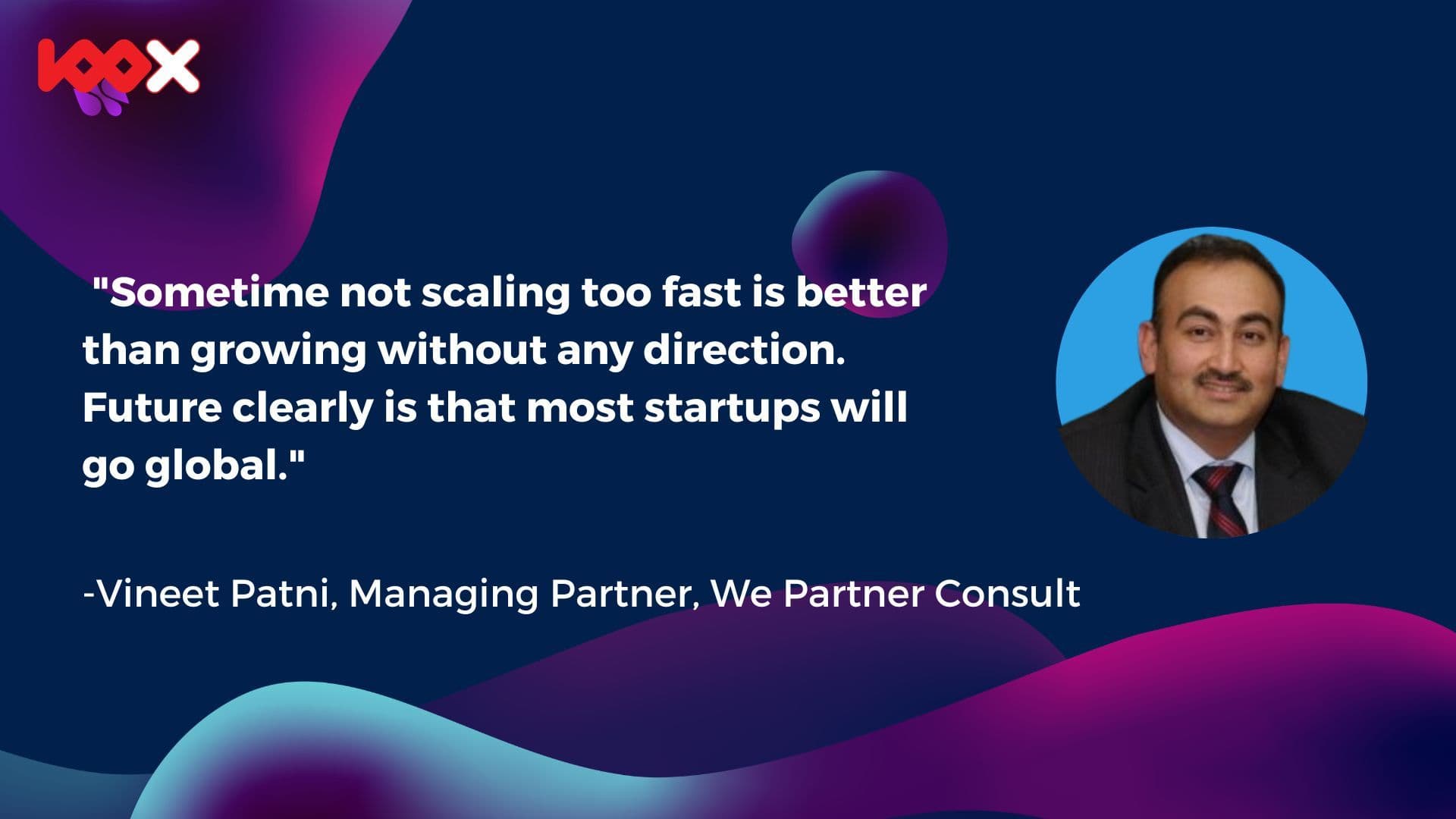 100X

"Sometime not scaling too fast is better than growing without any direction. Future clearly is that most startups will go global."

-Vineet Patni, Managing Partner, We Partner Consult